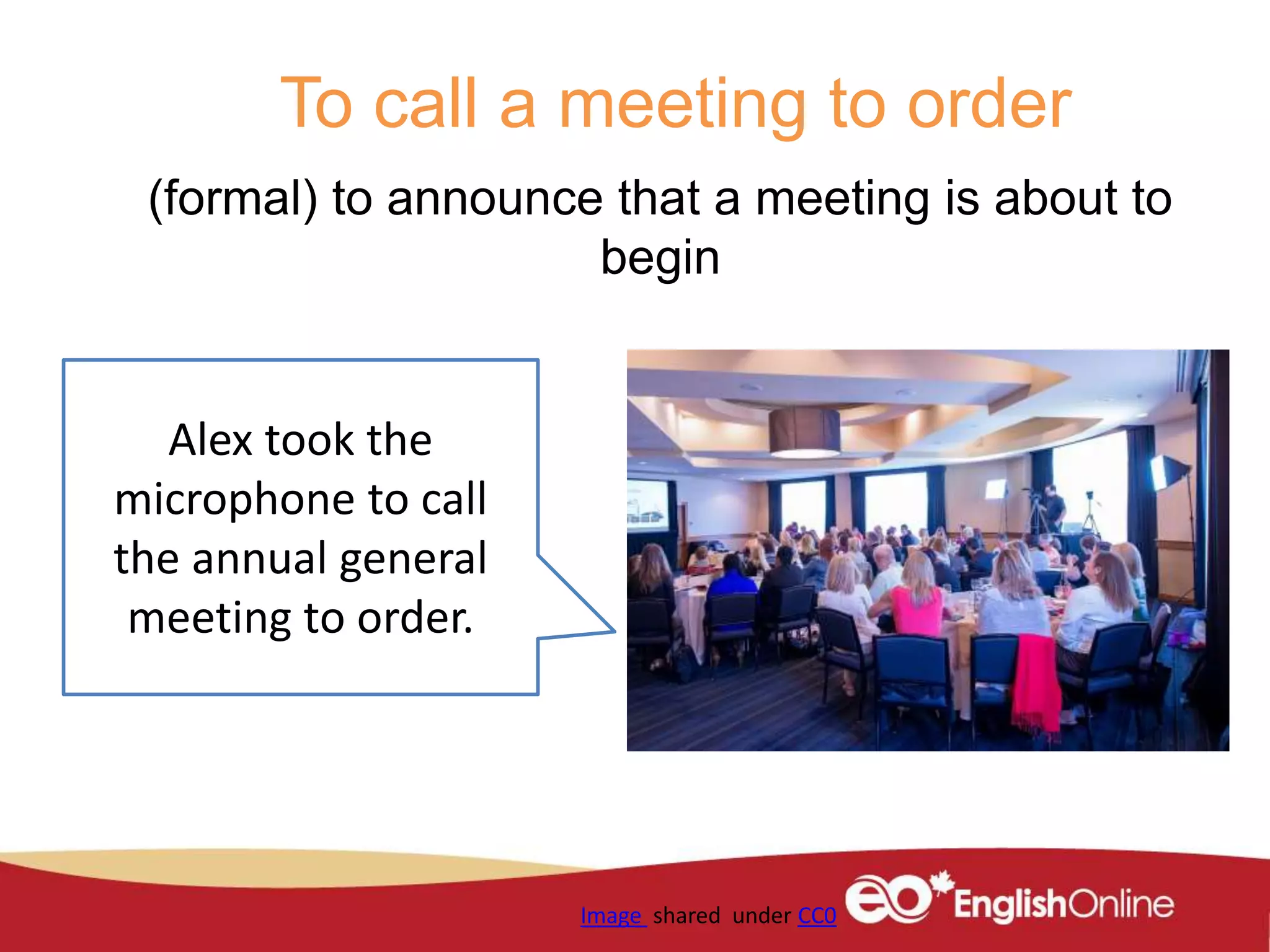 To call a meeting to order

(formal) to announce that a meeting is about to begin

Alex took the microphone to call the annual general meeting to order.

Image shared under CC0

eo EnglishOnline